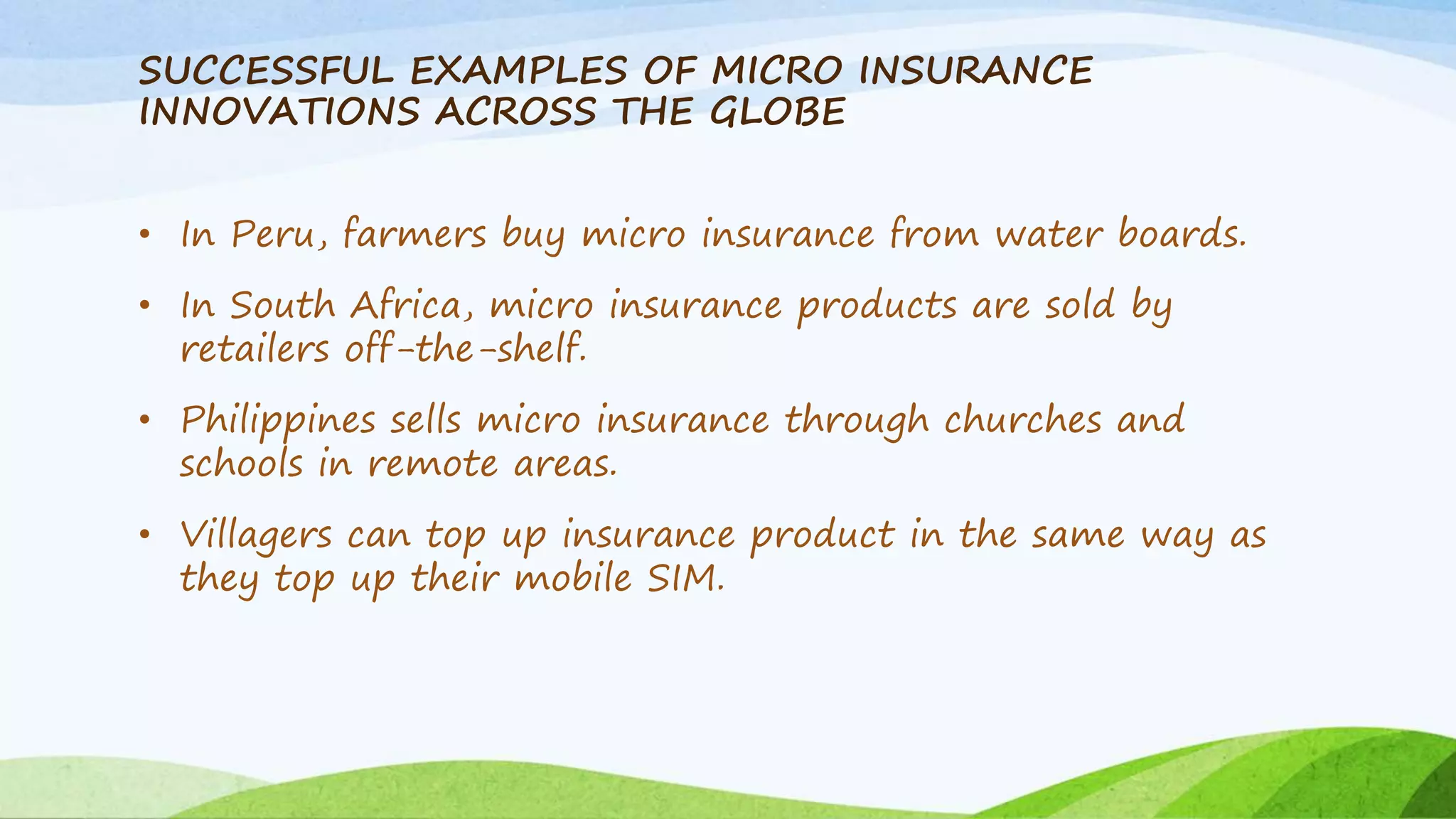 SUCCESSFUL EXAMPLES OF MICRO INSURANCE INNOVATIONS ACROSS THE GLOBE

• In Peru, farmers buy micro insurance from water boards.

• In South Africa, micro insurance products are sold by retailers off-the-shelf.

• Philippines sells micro insurance through churches and schools in remote areas.

• Villagers can top up insurance product in the same way as they top up their mobile SIM.